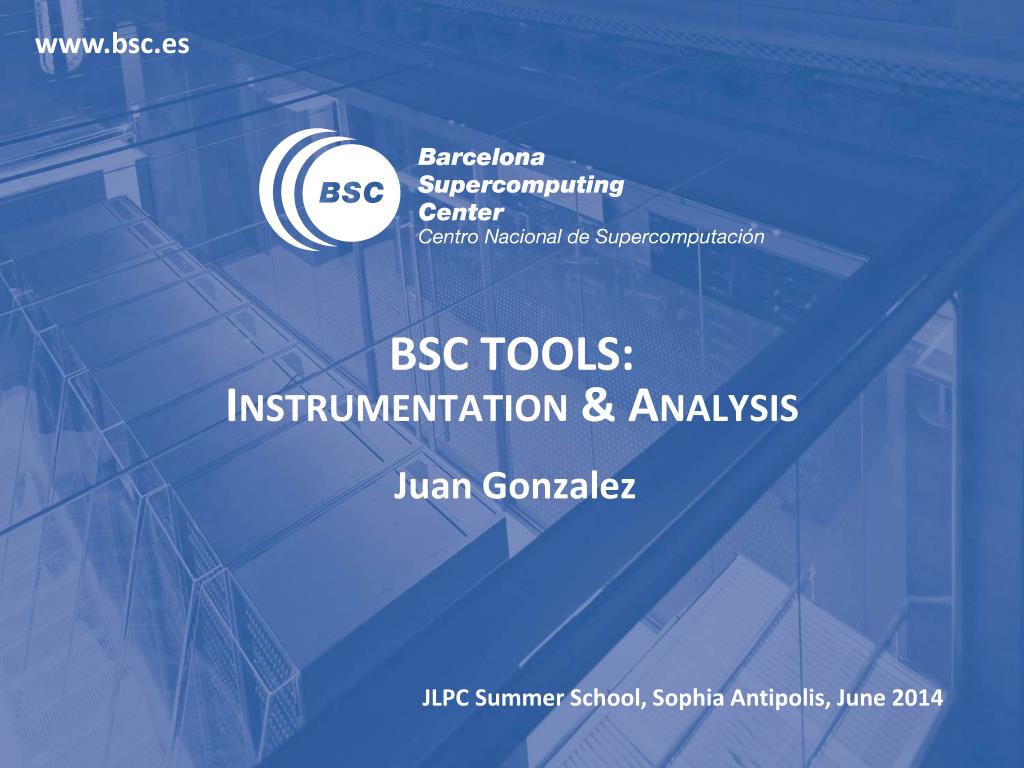 www.bsc.es

BSC

Barcelona
Supercomputing
Center
Centro Nacional de Supercomputación

BSC TOOLS:
INSTRUMENTATION & ANALYSIS

Juan Gonzalez

JLPC Summer School, Sophia Antipolis, June 2014